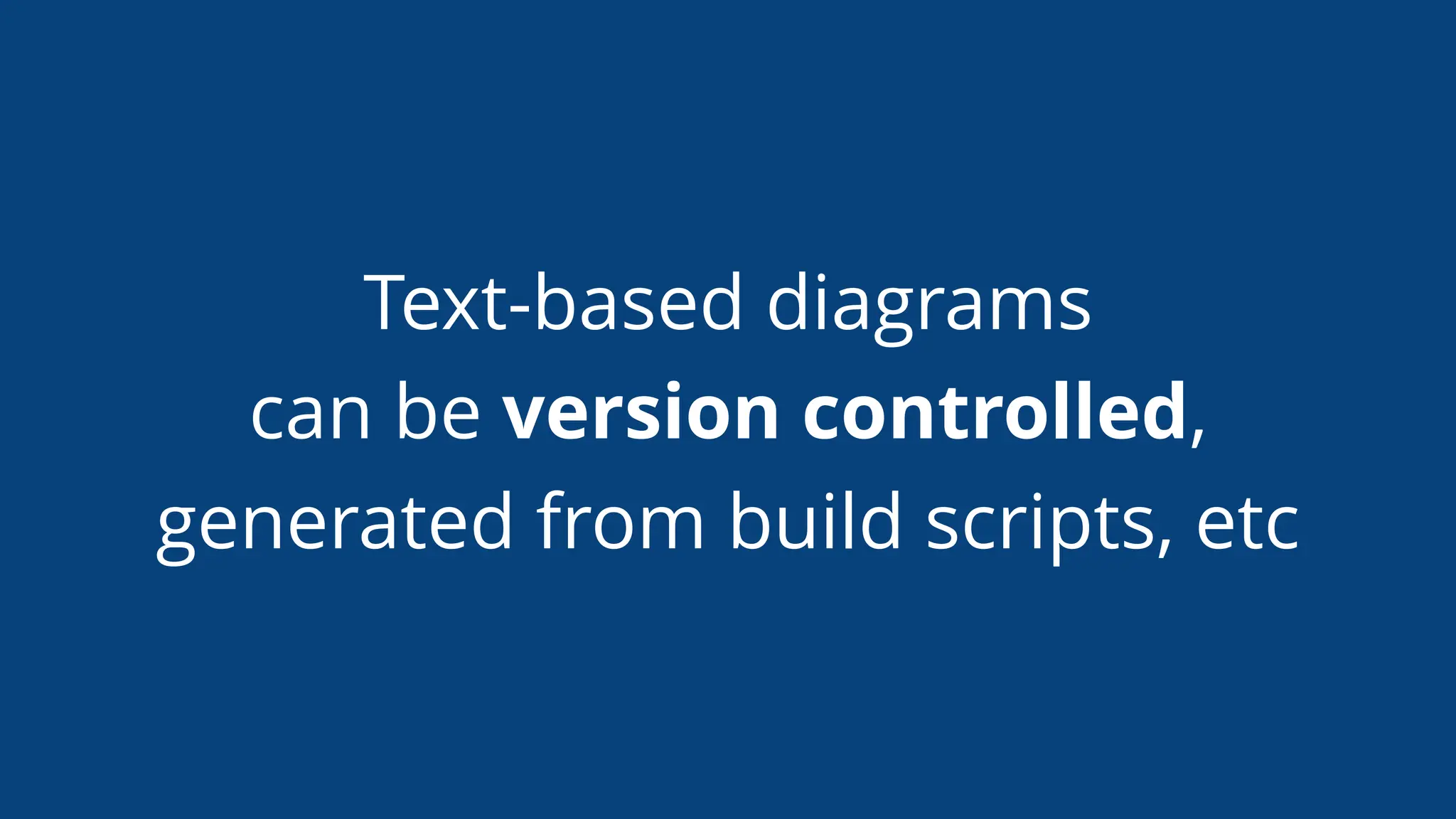 Text-based diagrams can be version controlled, generated from build scripts, etc